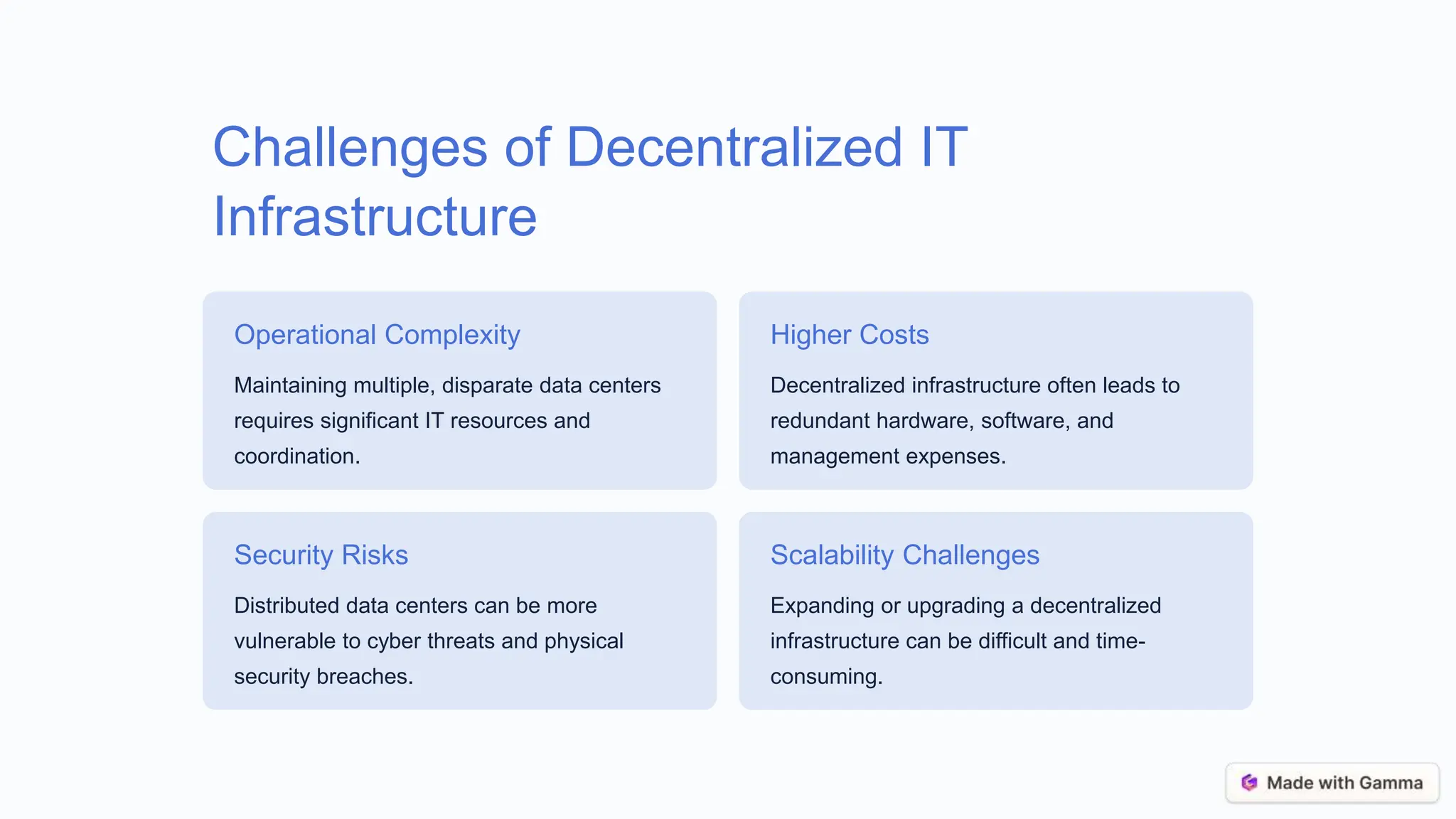 Challenges of Decentralized IT Infrastructure

Operational Complexity

Maintaining multiple, disparate data centers requires significant IT resources and coordination.

Higher Costs

Decentralized infrastructure often leads to redundant hardware, software, and management expenses.

Security Risks

Distributed data centers can be more vulnerable to cyber threats and physical security breaches.

Scalability Challenges

Expanding or upgrading a decentralized infrastructure can be difficult and time-consuming.

Made with Gamma